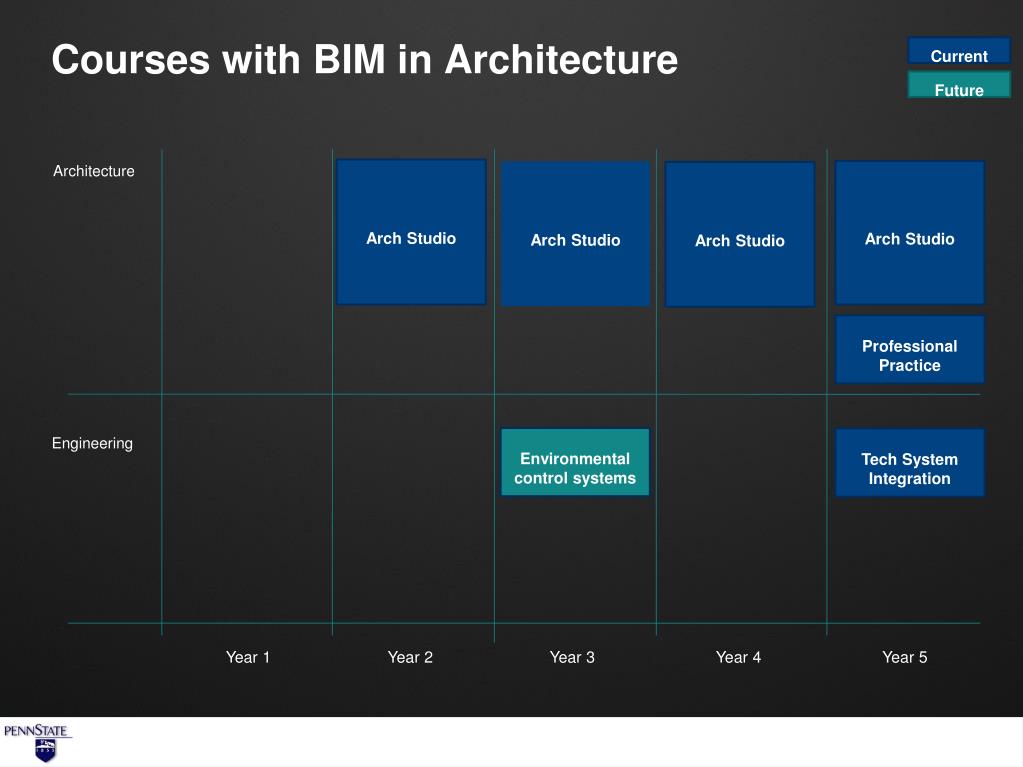 Courses with BIM in Architecture

Current

Future

Architecture

Arch Studio

Arch Studio

Arch Studio

Arch Studio

Professional Practice

Engineering

Environmental control systems

Tech System Integration

Year 1

Year 2

Year 3

Year 4

Year 5

PENNSTATE